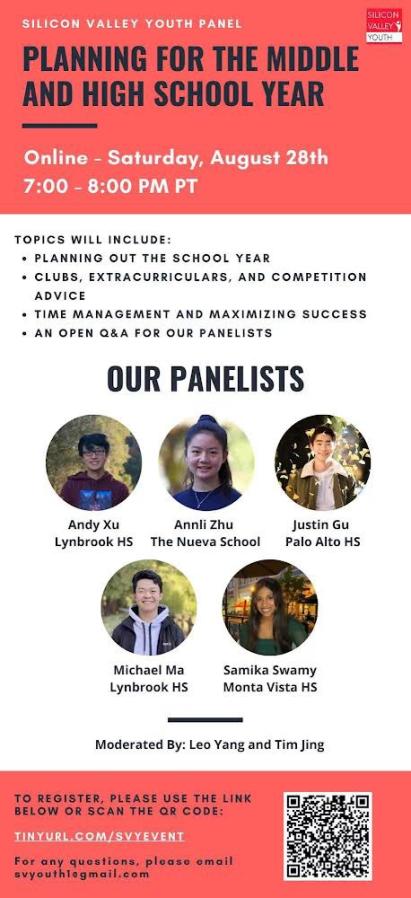 SILICON VALLEY YOUTH PANEL

SILICON VALLEY YOUTH

PLANNING FOR THE MIDDLE AND HIGH SCHOOL YEAR

Online - Saturday, August 28th
7:00 - 8:00 PM PT

TOPICS WILL INCLUDE:
• PLANNING OUT THE SCHOOL YEAR
• CLUBS, EXTRACURRICULARS, AND COMPETITION ADVICE
• TIME MANAGEMENT AND MAXIMIZING SUCCESS
• AN OPEN Q&A FOR OUR PANELISTS

OUR PANELISTS

Andy Xu
Lynbrook HS

Annli Zhu
The Nueva School

Justin Gu
Palo Alto HS

Michael Ma
Lynbrook HS

Samika Swamy
Monta Vista HS

Moderated By: Leo Yang and Tim Jing

TO REGISTER, PLEASE USE THE LINK BELOW OR SCAN THE QR CODE:

TINYURL.COM/SVYEVENT

For any questions, please email svyouth1@gmail.com